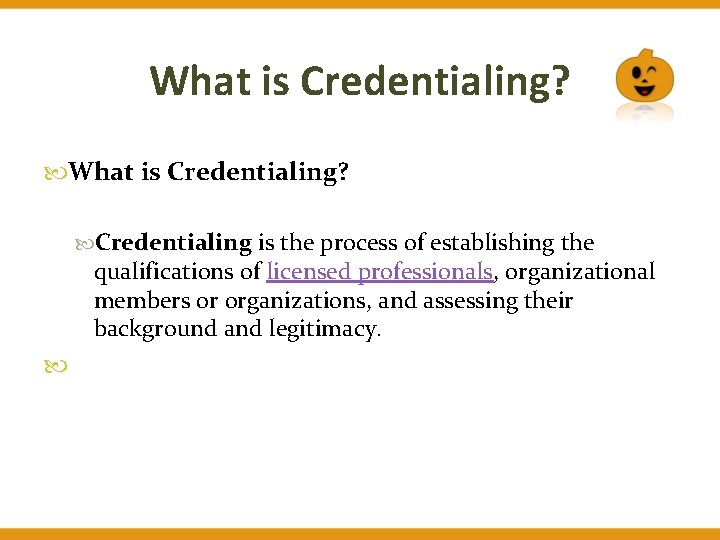 What is Credentialing?

What is Credentialing?

Credentialing is the process of establishing the qualifications of licensed professionals, organizational members or organizations, and assessing their background and legitimacy.